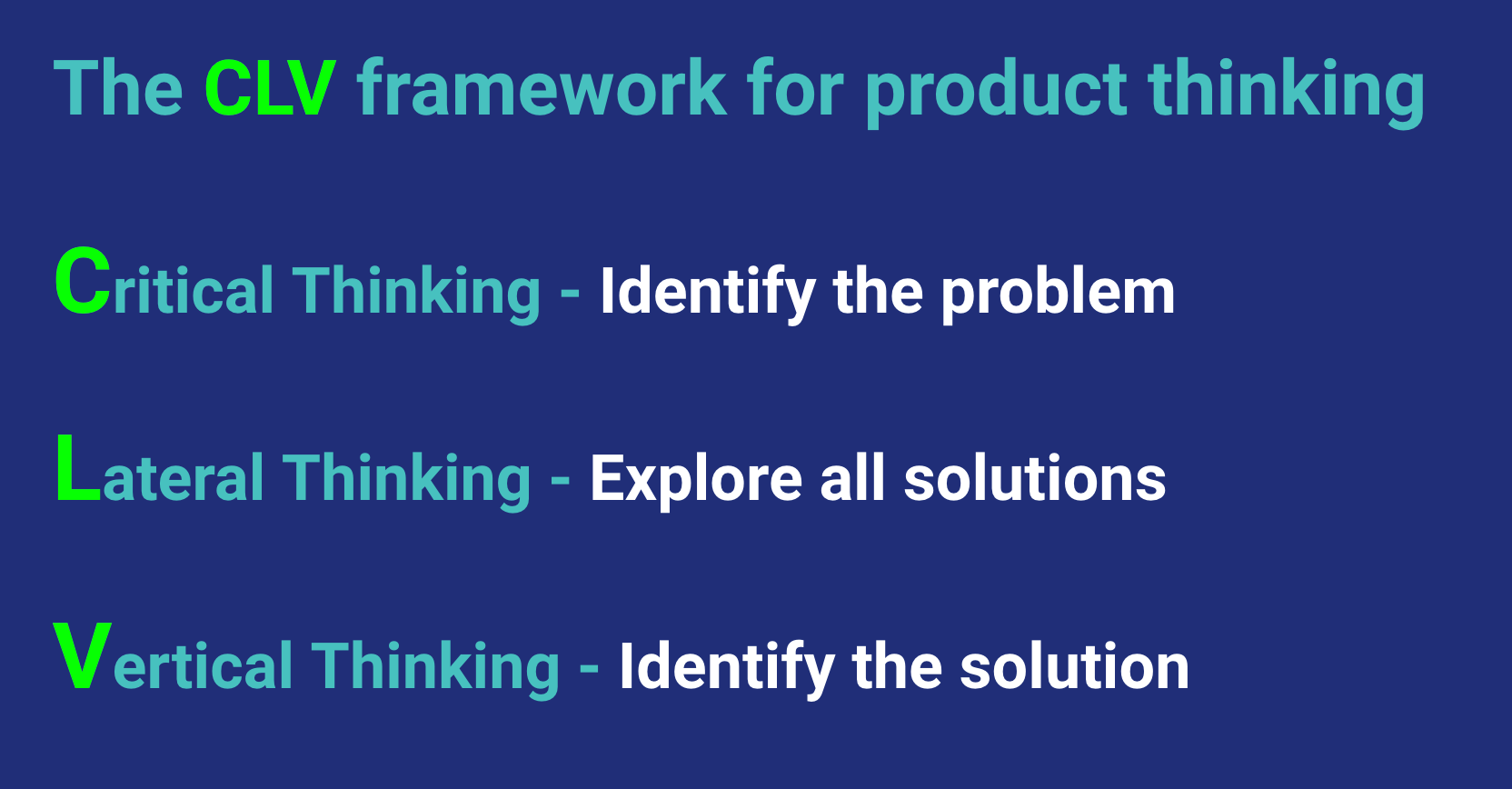 The CLV framework for product thinking

Critical Thinking - Identify the problem

Lateral Thinking - Explore all solutions

Vertical Thinking - Identify the solution